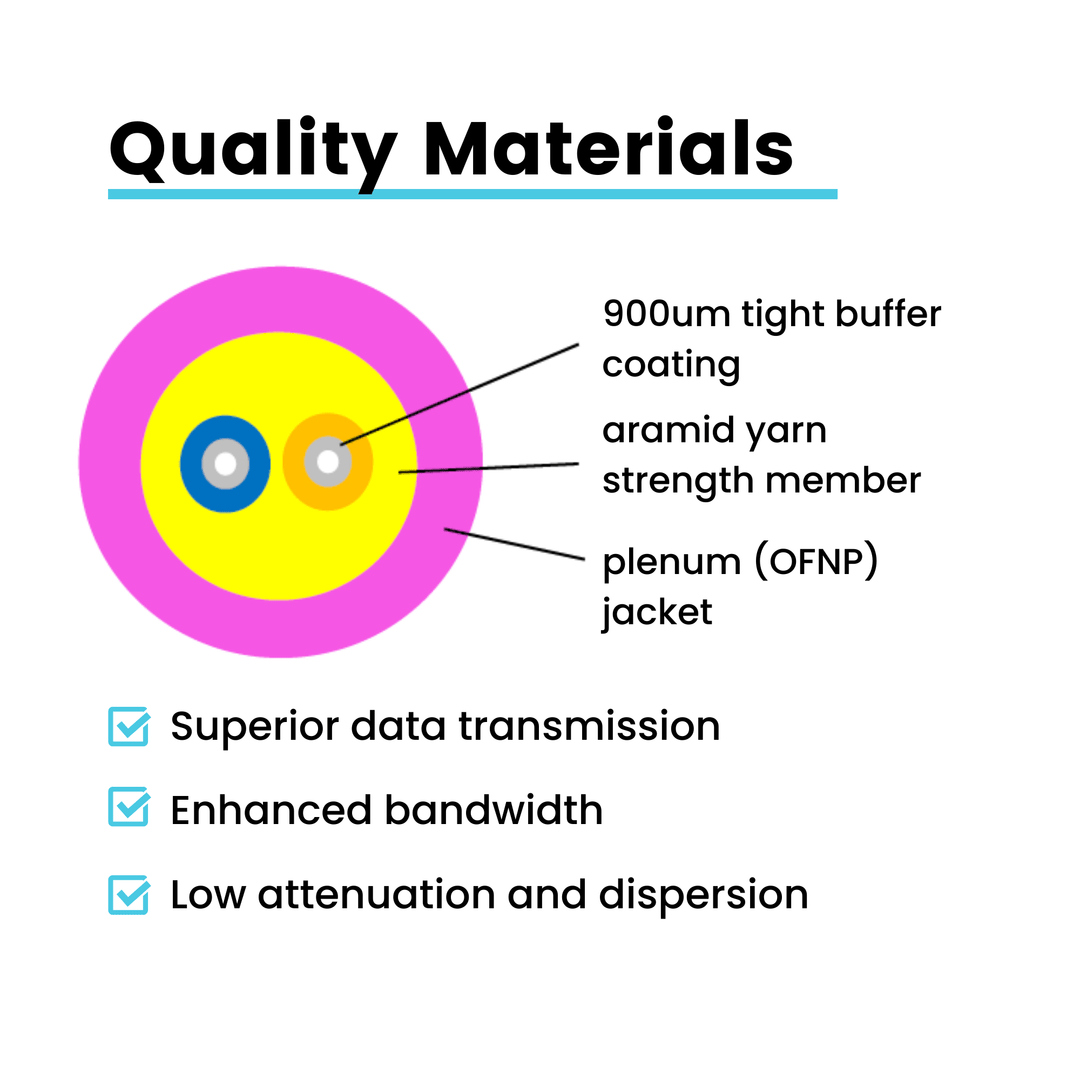 Quality Materials

900um tight buffer coating

aramid yarn strength member

plenum (OFNP) jacket

Superior data transmission

Enhanced bandwidth

Low attenuation and dispersion